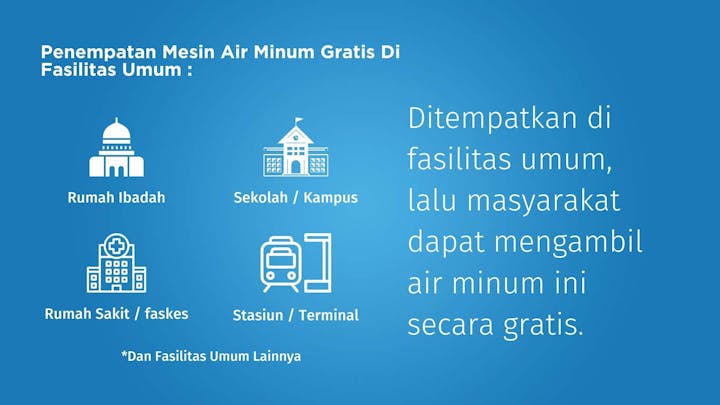 Penempatan Mesin Air Minum Gratis Di Fasilitas Umum :

Rumah Ibadah

Sekolah / Kampus

Rumah Sakit / faskes

Stasiun / Terminal

*Dan Fasilitas Umum Lainnya

Ditempatkan di fasilitas umum, lalu masyarakat dapat mengambil air minum ini secara gratis.